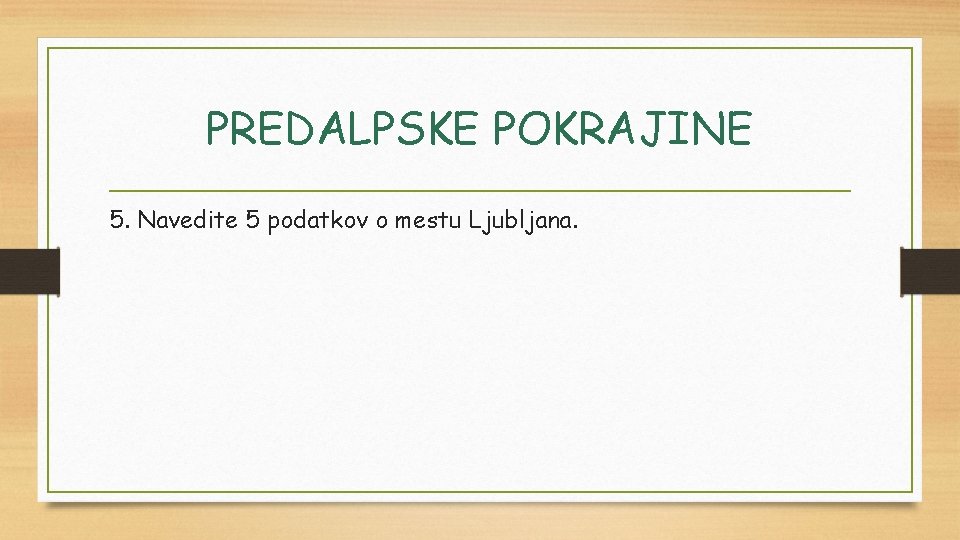 PREDALPSKE POKRAJINE

5. Navedite 5 podatkov o mestu Ljubljana.